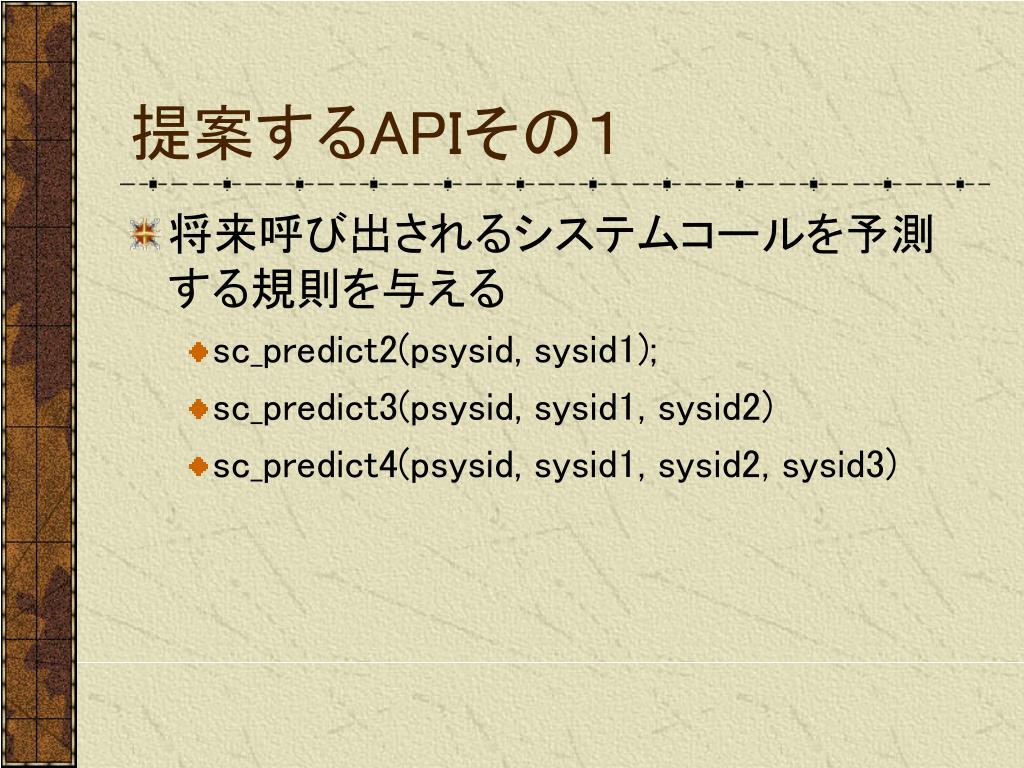 提案するAPIその１

将来呼び出されるシステムコールを予測する規則を与える

sc_predict2(psysid, sysid1);

sc_predict3(psysid, sysid1, sysid2)

sc_predict4(psysid, sysid1, sysid2, sysid3)